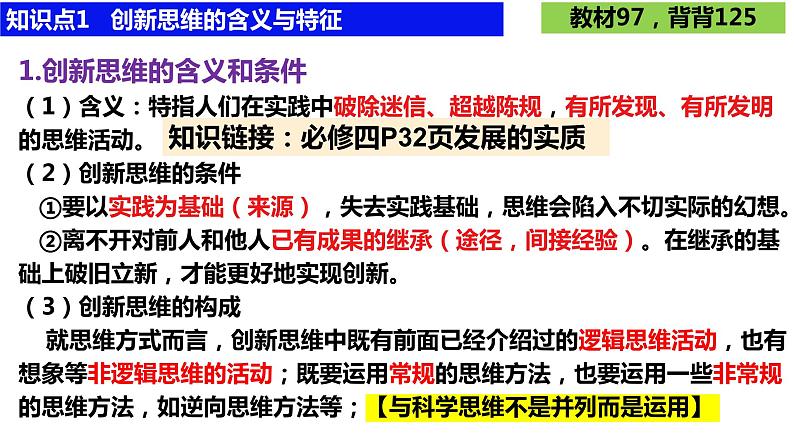 知识点1　创新思维的含义与特征

教材97，背背125

1.创新思维的含义和条件

（1）含义：特指人们在实践中破除迷信、超越陈规，有所发现、有所发明的思维活动。 知识链接：必修四P32页发展的实质

（2）创新思维的条件

①要以实践为基础（来源），失去实践基础，思维会陷入不切实际的幻想。

②离不开对前人和他人已有成果的继承（途径，间接经验）。在继承的基础上破旧立新，才能更好地实现创新。

（3）创新思维的构成

就思维方式而言，创新思维中既有前面已经介绍过的逻辑思维活动，也有想象等非逻辑思维的活动；既要运用常规的思维方法，也要运用一些非常规的思维方法，如逆向思维方法等；【与科学思维不是并列而是运用】